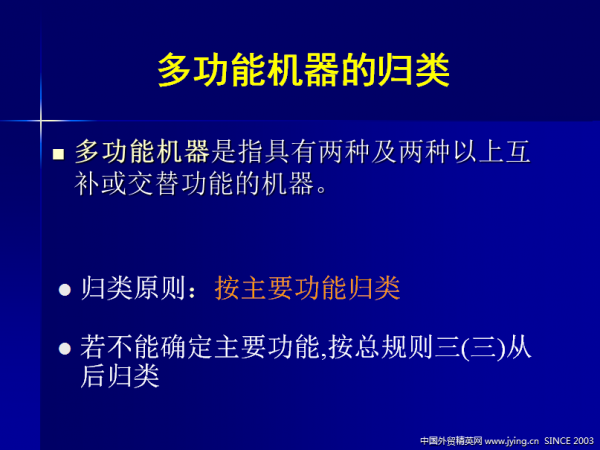 多功能机器的归类

■ 多功能机器是指具有两种及两种以上互补或交替功能的机器。

● 归类原则：按主要功能归类

● 若不能确定主要功能,按总规则三(三)从后归类

中国外贸精英网 www.jying.cn SINCE 2003